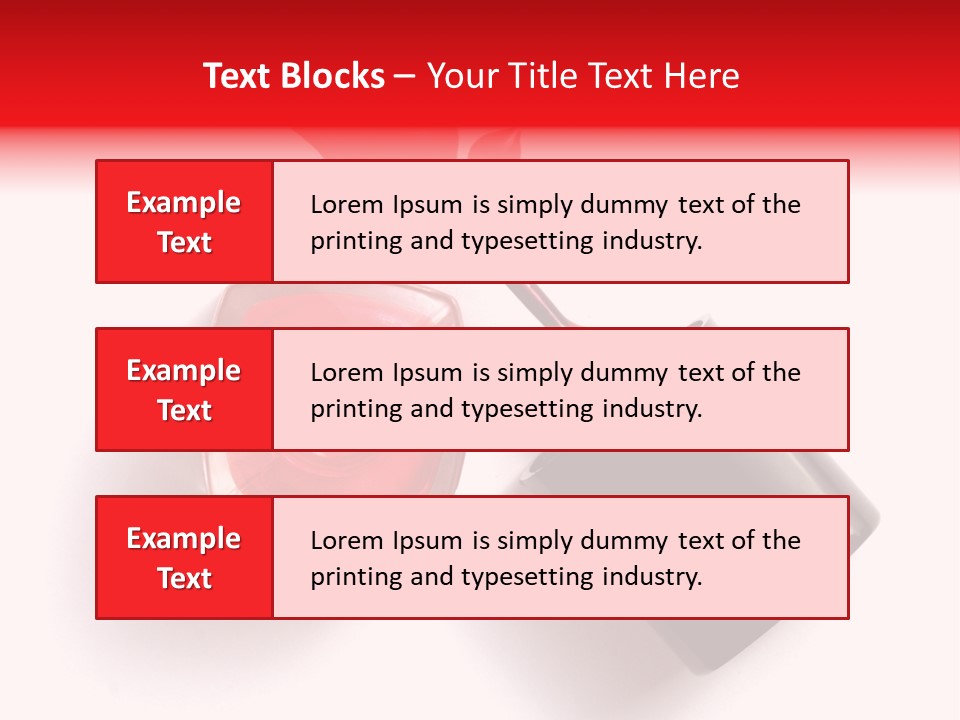 Text Blocks – Your Title Text Here

Example Text

Lorem Ipsum is simply dummy text of the printing and typesetting industry.

Example Text

Lorem Ipsum is simply dummy text of the printing and typesetting industry.

Example Text

Lorem Ipsum is simply dummy text of the printing and typesetting industry.